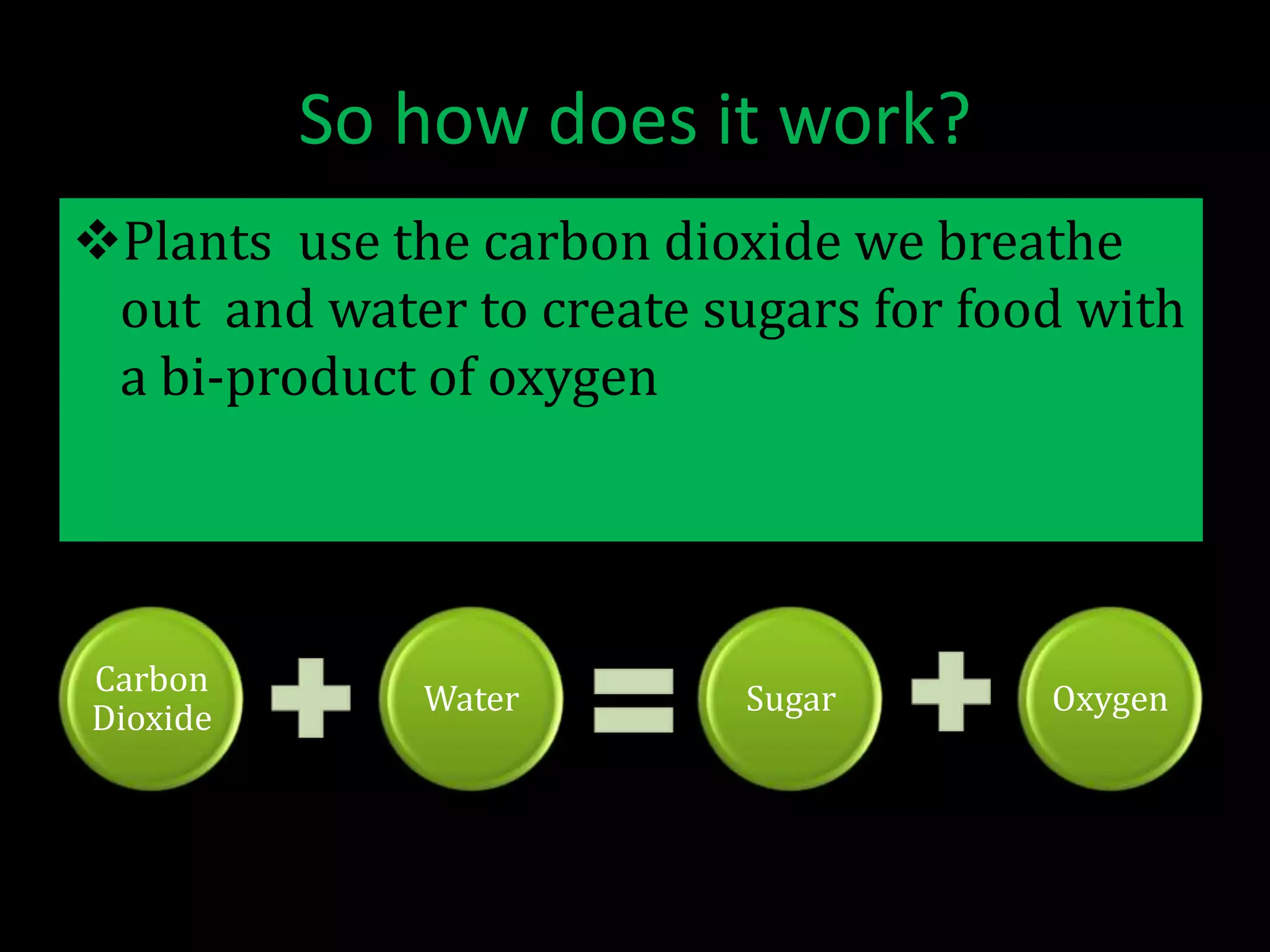 So how does it work?

❖Plants use the carbon dioxide we breathe out and water to create sugars for food with a bi-product of oxygen

Carbon Dioxide + Water = Sugar + Oxygen